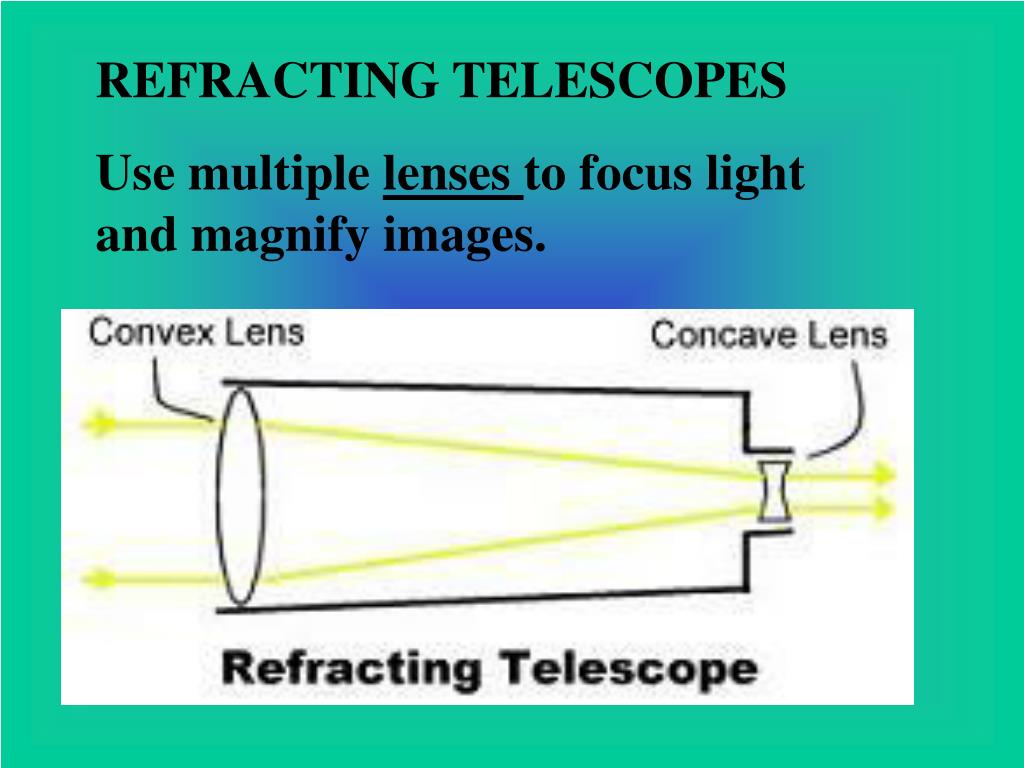 REFRACTING TELESCOPES

Use multiple lenses to focus light and magnify images.

Convex Lens

Concave Lens

Refracting Telescope